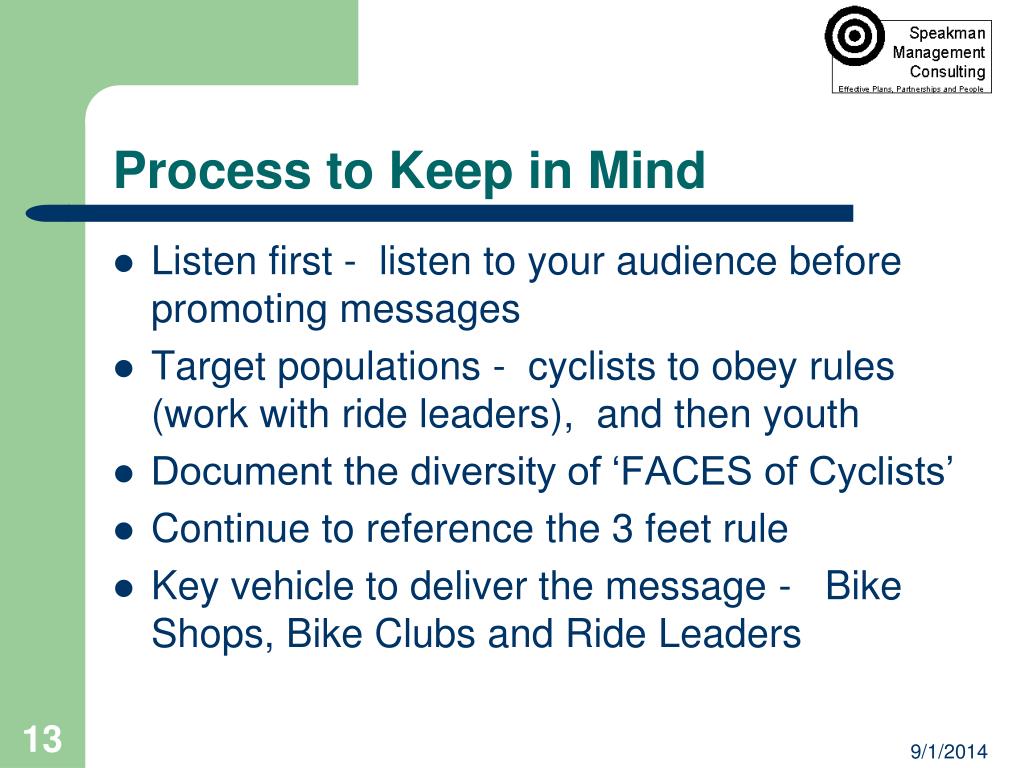 Speakman Management Consulting
Effective Plans, Partnerships and People

Process to Keep in Mind

- Listen first - listen to your audience before promoting messages
- Target populations - cyclists to obey rules (work with ride leaders), and then youth
- Document the diversity of ‘FACES of Cyclists’
- Continue to reference the 3 feet rule
- Key vehicle to deliver the message - Bike Shops, Bike Clubs and Ride Leaders

13

9/1/2014